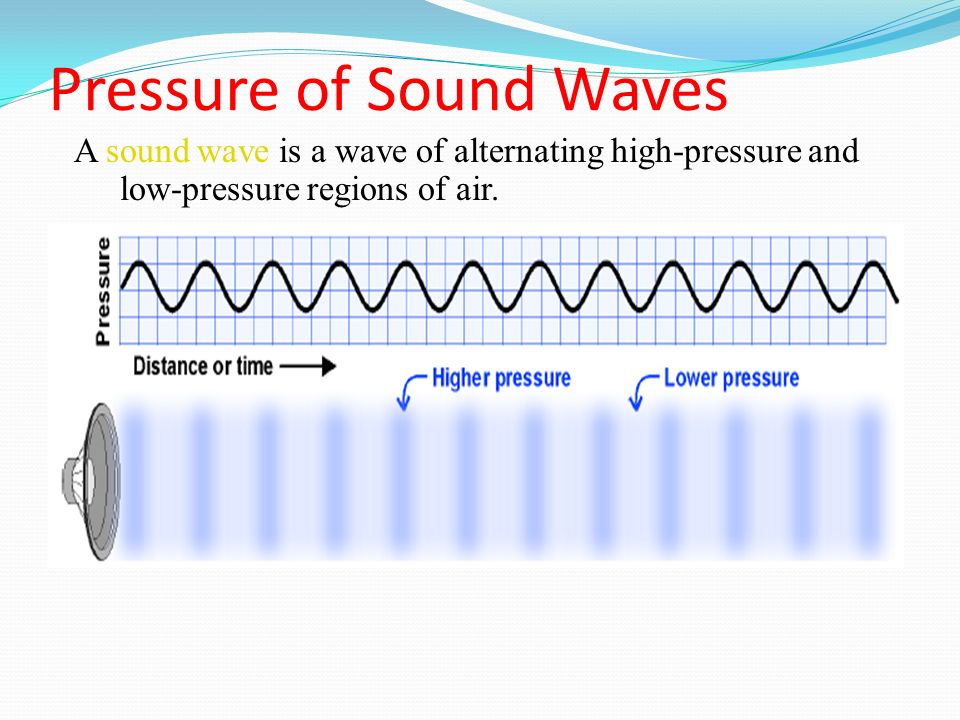 Pressure of Sound Waves

A sound wave is a wave of alternating high-pressure and low-pressure regions of air.

Pressure

Distance or time

Higher pressure

Lower pressure